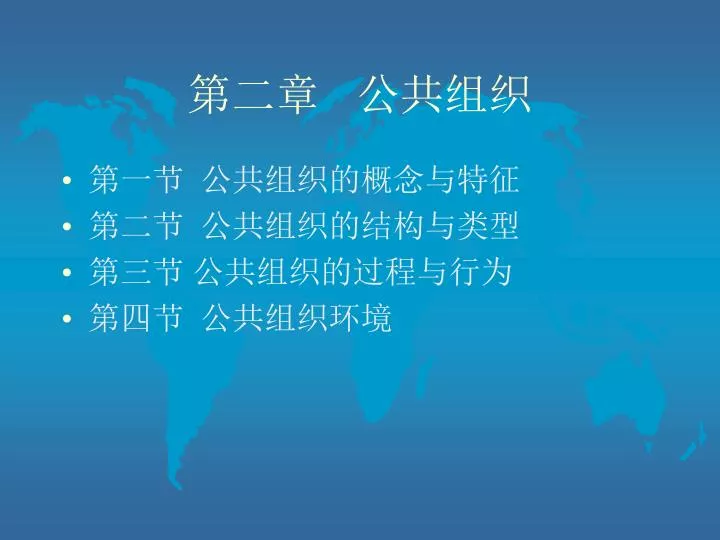 第二章　公共组织

• 第一节　公共组织的概念与特征
• 第二节　公共组织的结构与类型
• 第三节 公共组织的过程与行为
• 第四节　公共组织环境